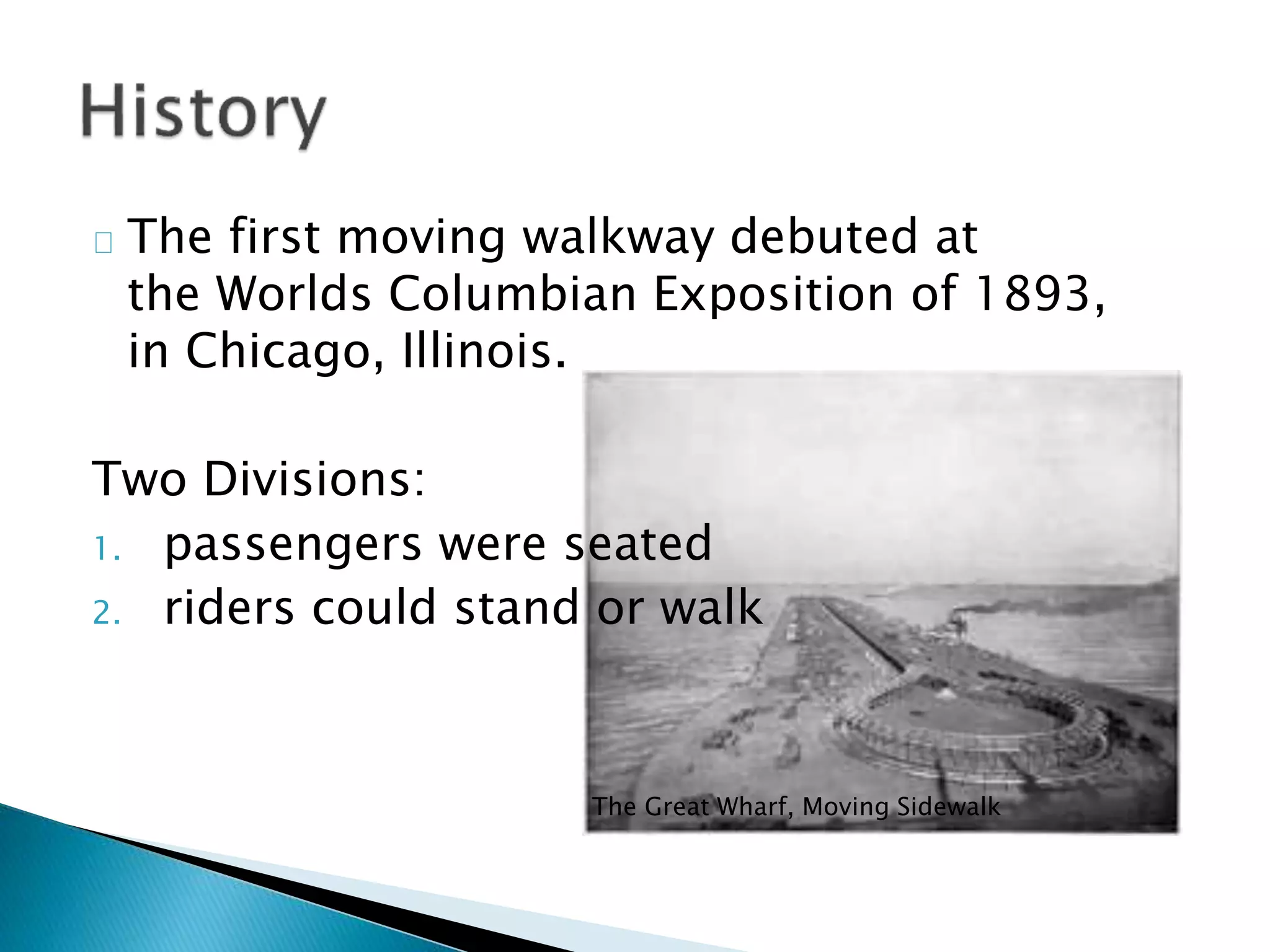 History

The first moving walkway debuted at the Worlds Columbian Exposition of 1893, in Chicago, Illinois.

Two Divisions:
1. passengers were seated
2. riders could stand or walk

The Great Wharf, Moving Sidewalk